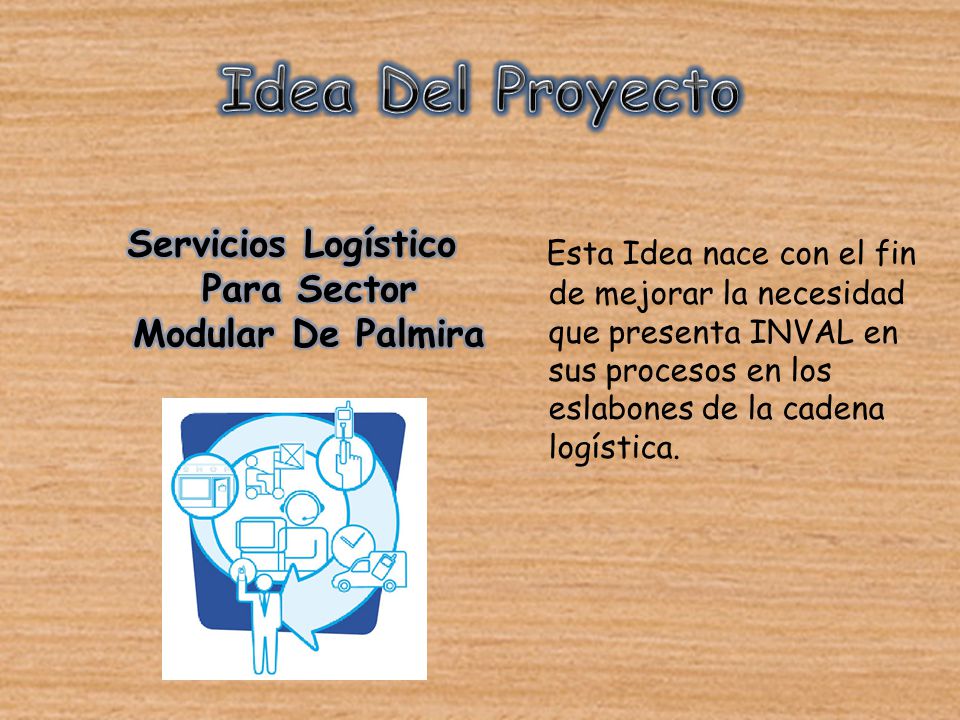 Idea Del Proyecto

Servicios Logístico Para Sector Modular De Palmira

Esta Idea nace con el fin de mejorar la necesidad que presenta INVAL en sus procesos en los eslabones de la cadena logística.